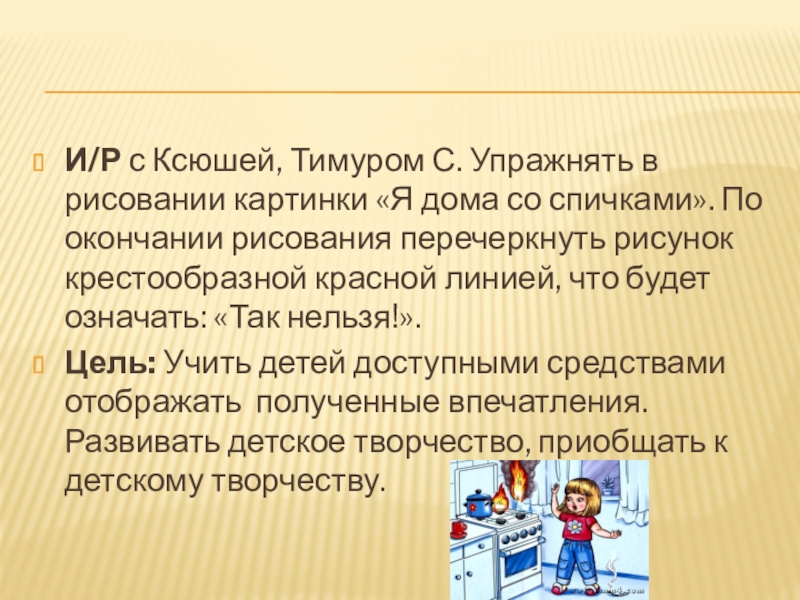 И/Р с Ксюшей, Тимуром С. Упражнять в рисовании картинки «Я дома со спичками». По окончании рисования перечеркнуть рисунок крестообразной красной линией, что будет означать: «Так нельзя!».

Цель: Учить детей доступными средствами отображать полученные впечатления. Развивать детское творчество, приобщать к детскому творчеству.